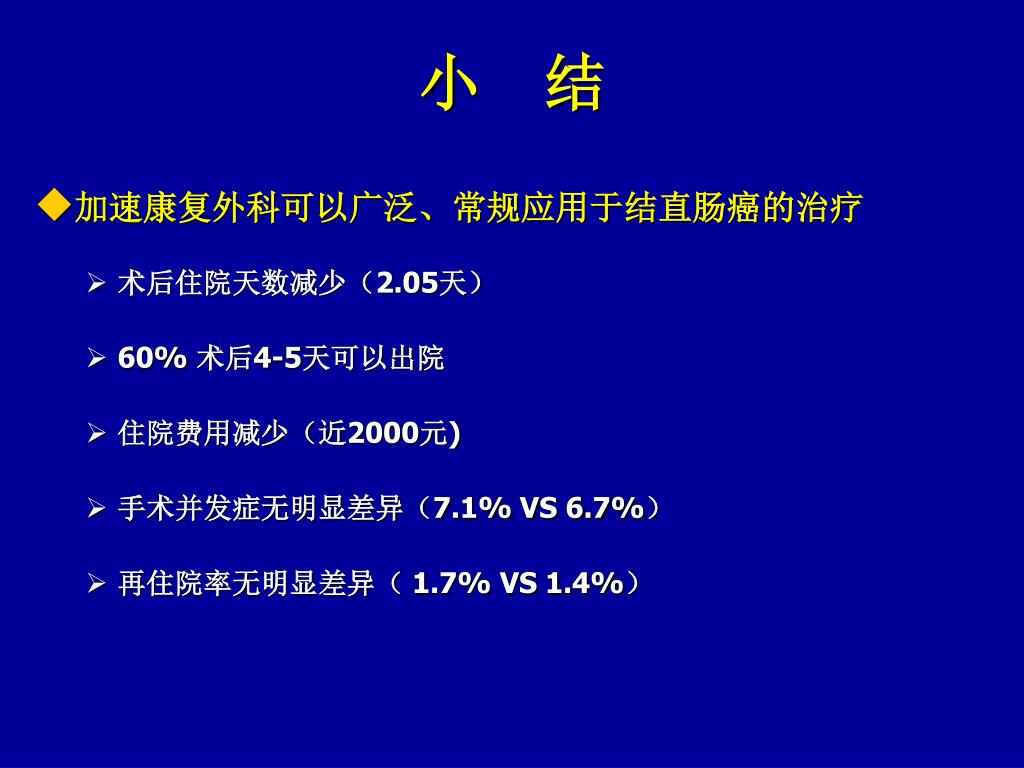 小　结

◆加速康复外科可以广泛、常规应用于结直肠癌的治疗

➢ 术后住院天数减少（2.05天）

➢ 60% 术后4-5天可以出院

➢ 住院费用减少（近2000元)

➢ 手术并发症无明显差异（7.1% VS 6.7%）

➢ 再住院率无明显差异（ 1.7% VS 1.4%）